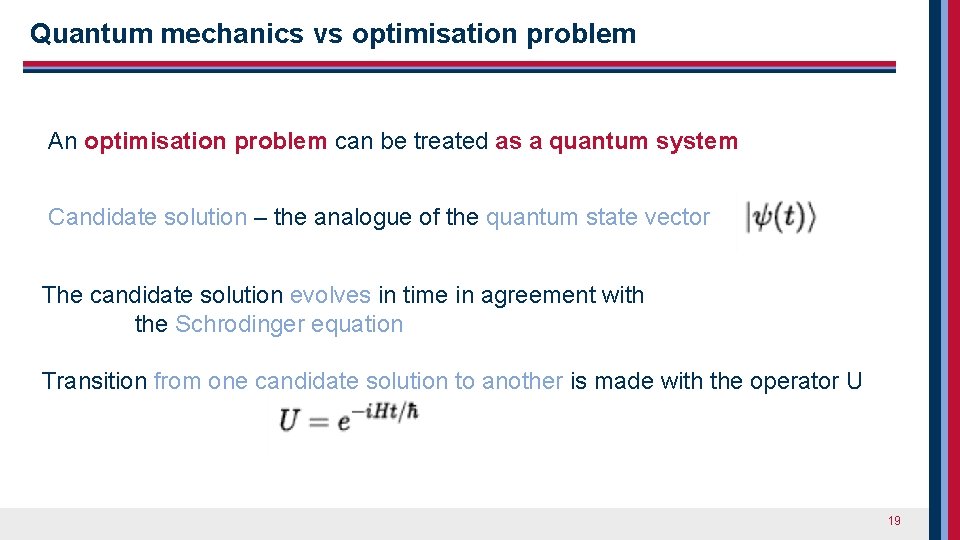 Quantum mechanics vs optimisation problem

An optimisation problem can be treated as a quantum system

Candidate solution – the analogue of the quantum state vector $|\psi(t)\rangle$

The candidate solution evolves in time in agreement with the Schrodinger equation

Transition from one candidate solution to another is made with the operator U

$U = e^{-iHt/\hbar}$

19